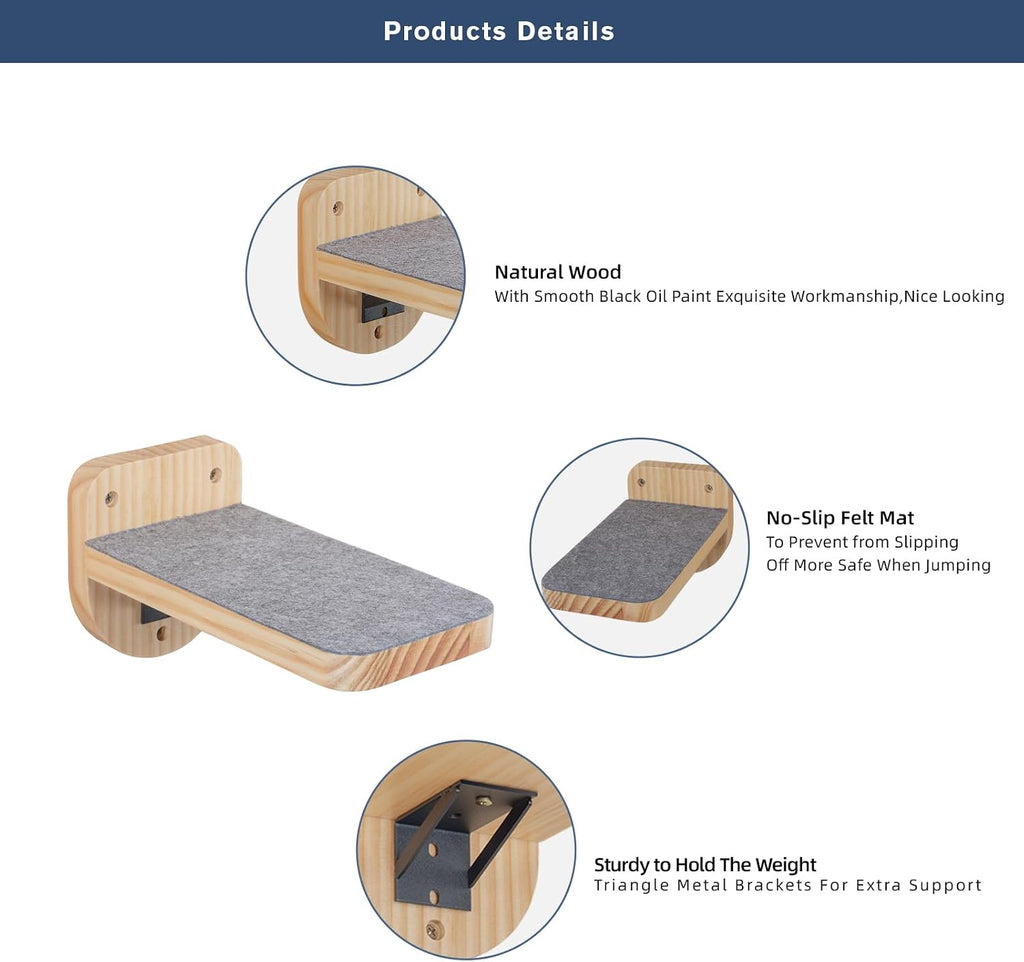 Products Details

Natural Wood
With Smooth Black Oil Paint Exquisite Workmanship,Nice Looking

No-Slip Felt Mat
To Prevent from Slipping Off More Safe When Jumping

Sturdy to Hold The Weight
Triangle Metal Brackets For Extra Support